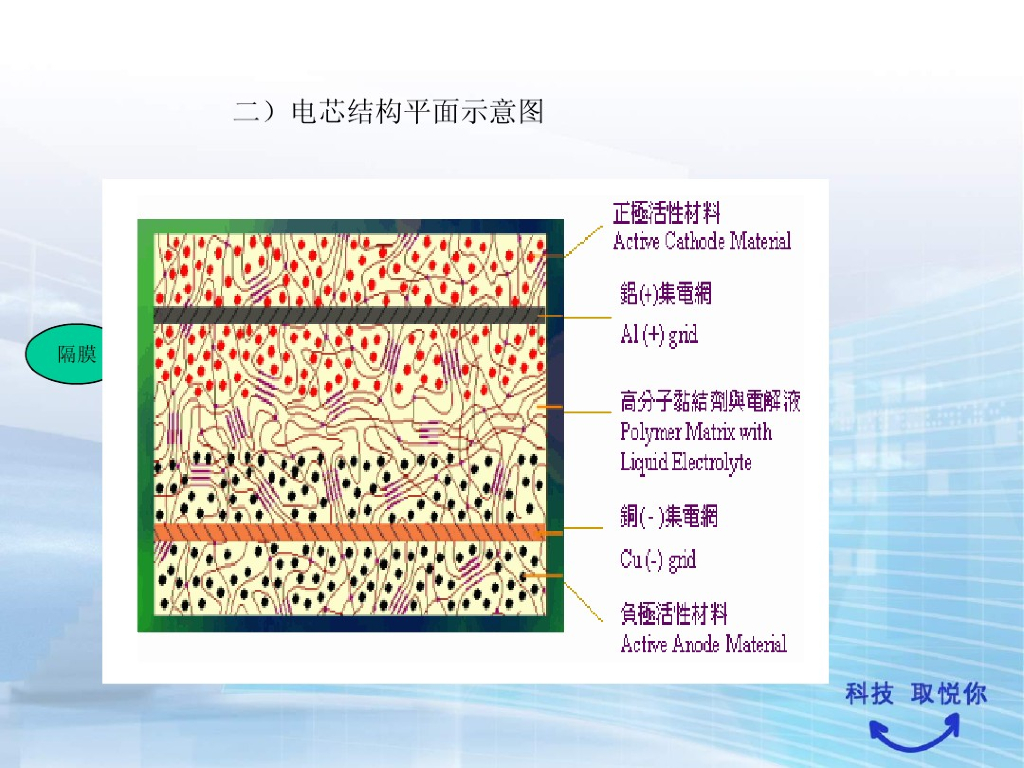 二）电芯结构平面示意图

隔膜

正極活性材料
Active Cathode Material

鋁(+)集電網
Al (+) grid

高分子黏結劑與電解液
Polymer Matrix with Liquid Electrolyte

銅( - )集電網
Cu (-) grid

負極活性材料
Active Anode Material

科技 取悦你